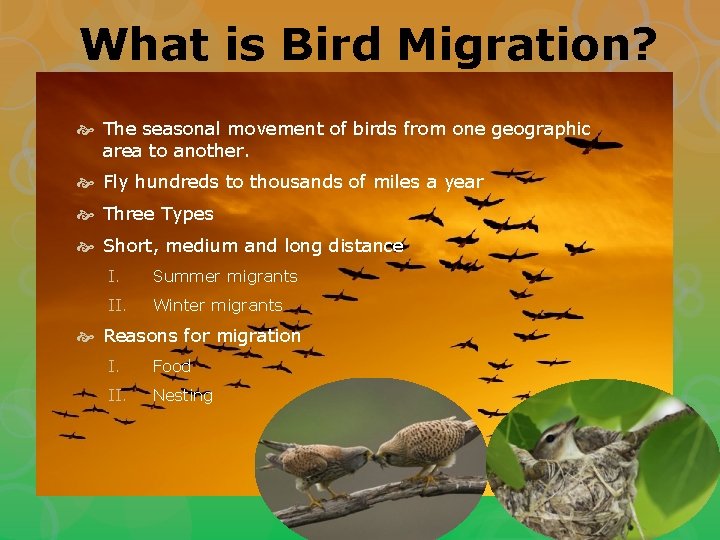 What is Bird Migration?

The seasonal movement of birds from one geographic area to another.

Fly hundreds to thousands of miles a year

Three Types

Short, medium and long distance

I. Summer migrants

II. Winter migrants

Reasons for migration

I. Food

II. Nesting